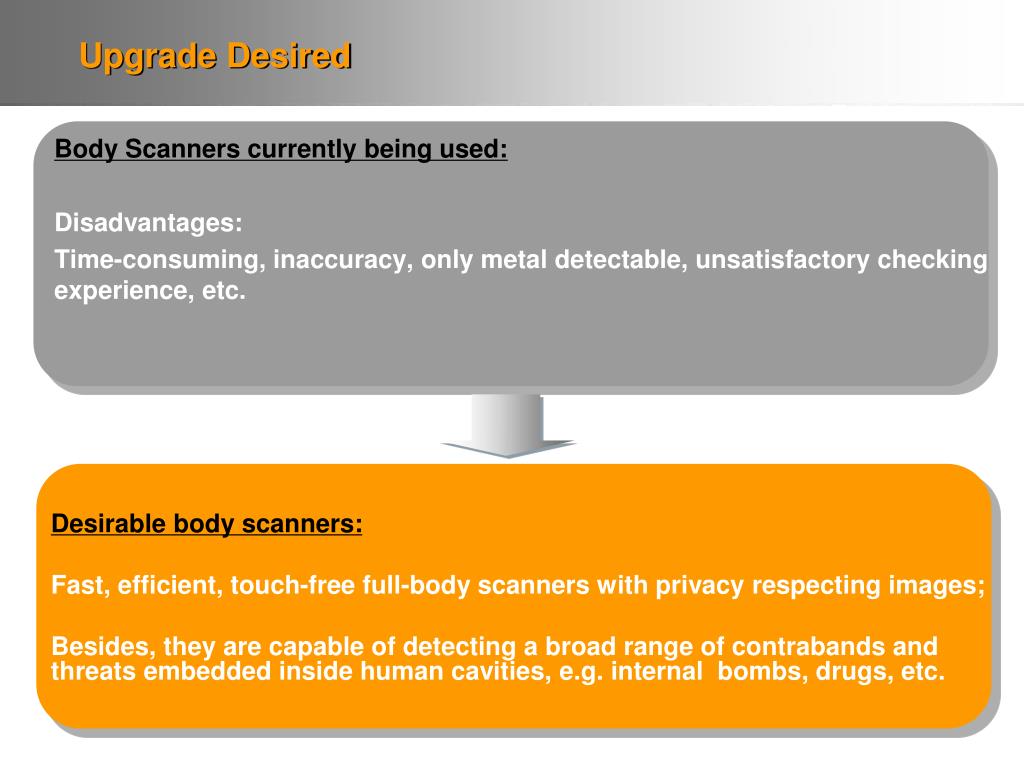 Upgrade Desired

Body Scanners currently being used:

Disadvantages:

Time-consuming, inaccuracy, only metal detectable, unsatisfactory checking experience, etc.

Desirable body scanners:

Fast, efficient, touch-free full-body scanners with privacy respecting images;

Besides, they are capable of detecting a broad range of contrabands and threats embedded inside human cavities, e.g. internal bombs, drugs, etc.